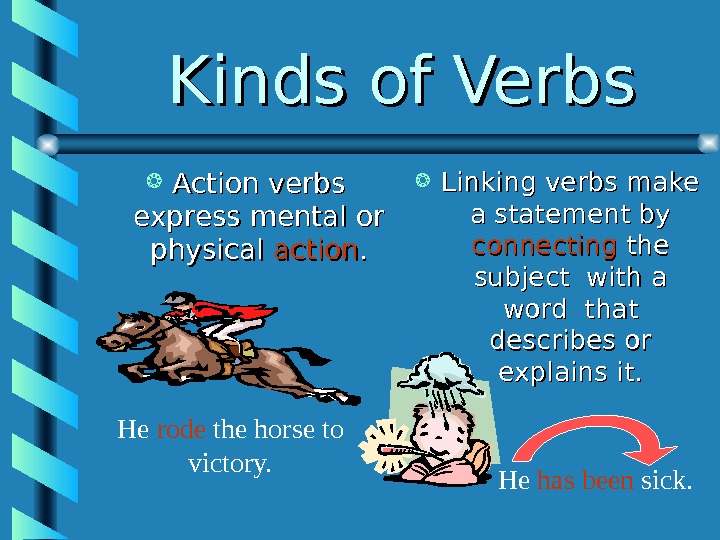 Kinds of Verbs

Action verbs express mental or physical action.

He rode the horse to victory.

Linking verbs make a statement by connecting the subject with a word that describes or explains it.

He has been sick.